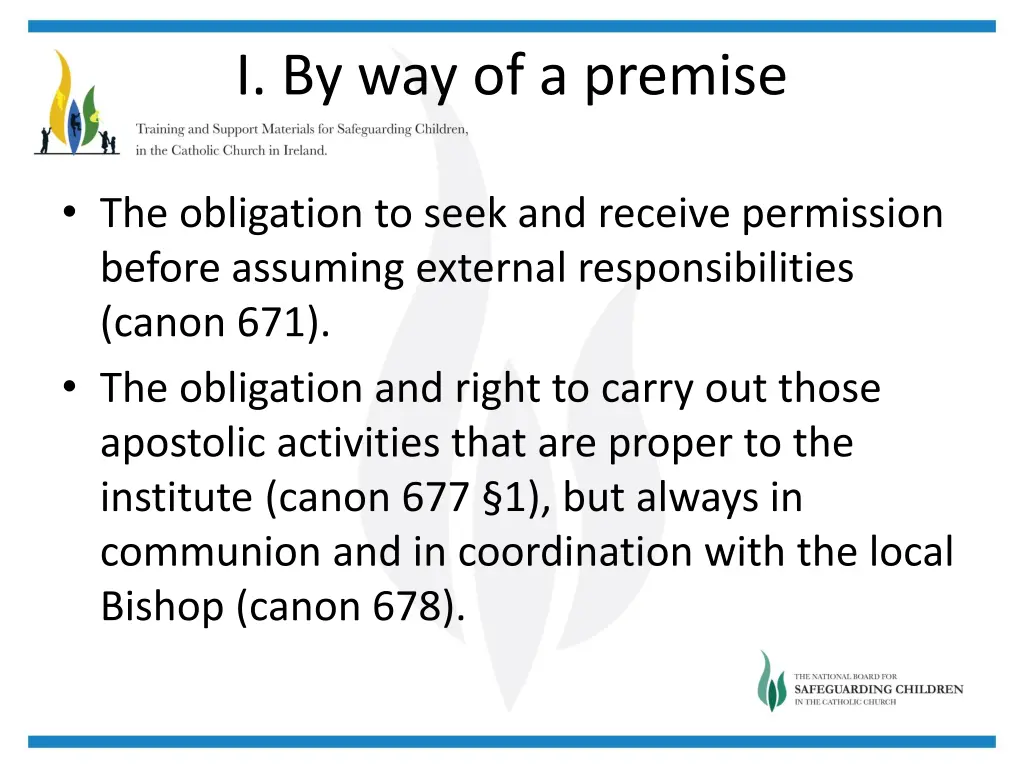 I. By way of a premise

Training and Support Materials for Safeguarding Children, in the Catholic Church in Ireland.

• The obligation to seek and receive permission before assuming external responsibilities (canon 671).
• The obligation and right to carry out those apostolic activities that are proper to the institute (canon 677 §1), but always in communion and in coordination with the local Bishop (canon 678).

THE NATIONAL BOARD FOR SAFEGUARDING CHILDREN IN THE CATHOLIC CHURCH